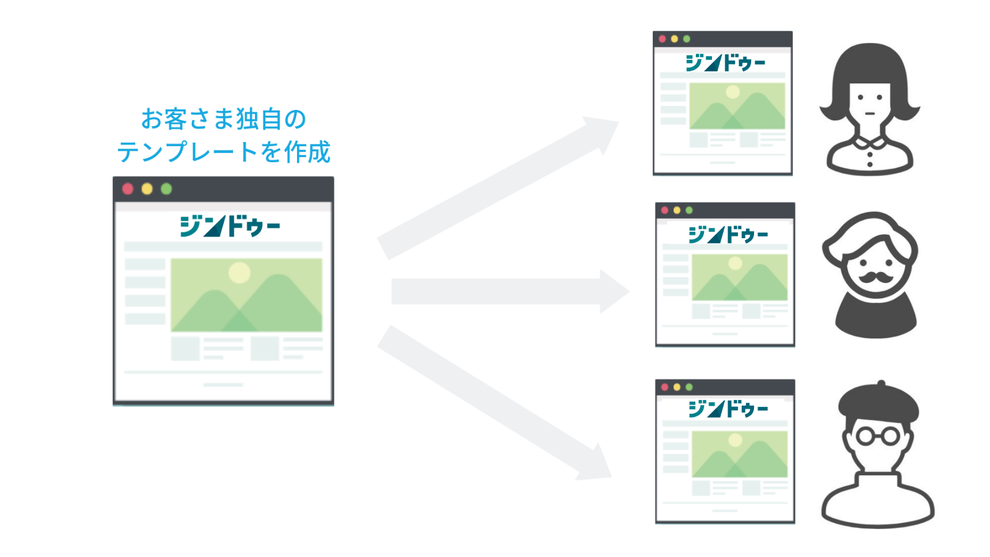 お客さま独自の
テンプレートを作成

ジンドゥー

ジンドゥー

ジンドゥー

ジンドゥー